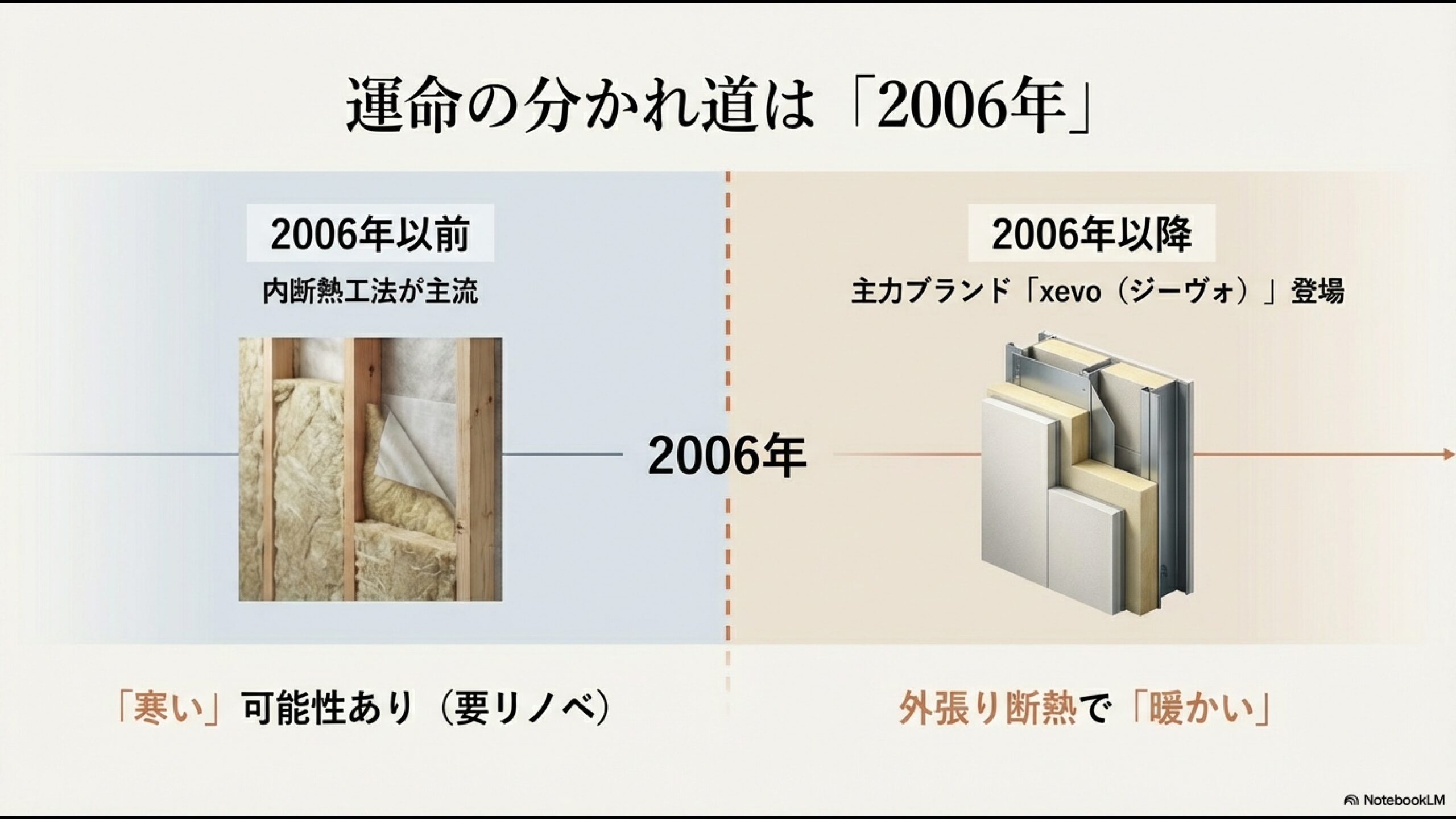 運命の分かれ道は「2006年」

2006年以前

内断熱工法が主流

2006年

2006年以降

主力ブランド「xevo（ジーヴォ）」登場

「寒い」可能性あり（要リノベ）

外張り断熱で「暖かい」

NotebookLM